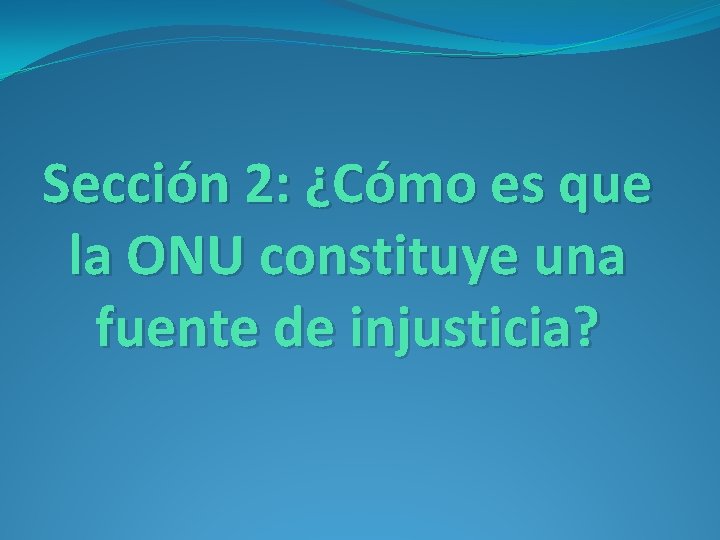 Sección 2: ¿Cómo es que la ONU constituye una fuente de injusticia?